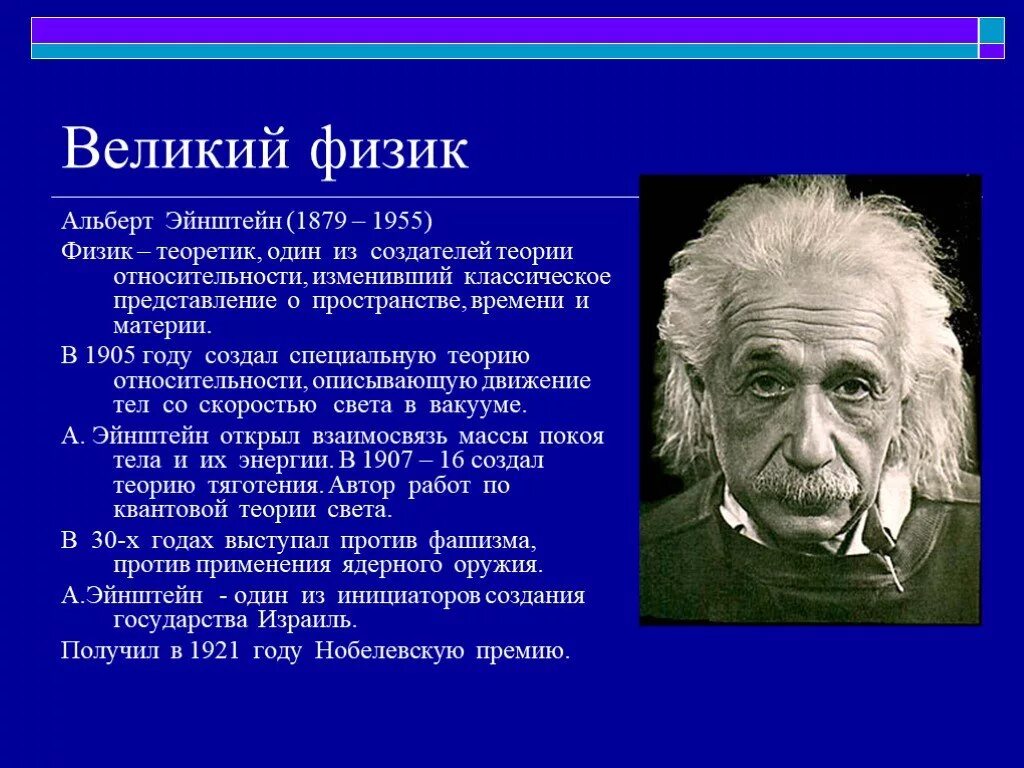 Великий физик

Альберт Эйнштейн (1879 – 1955)

Физик – теоретик, один из создателей теории относительности, изменивший классическое представление о пространстве, времени и материи.

В 1905 году создал специальную теорию относительности, описывающую движение тел со скоростью света в вакууме.

А. Эйнштейн открыл взаимосвязь массы покоя тела и их энергии. В 1907 – 16 создал теорию тяготения. Автор работ по квантовой теории света.

В 30-х годах выступал против фашизма, против применения ядерного оружия.

А.Эйнштейн - один из инициаторов создания государства Израиль.

Получил в 1921 году Нобелевскую премию.